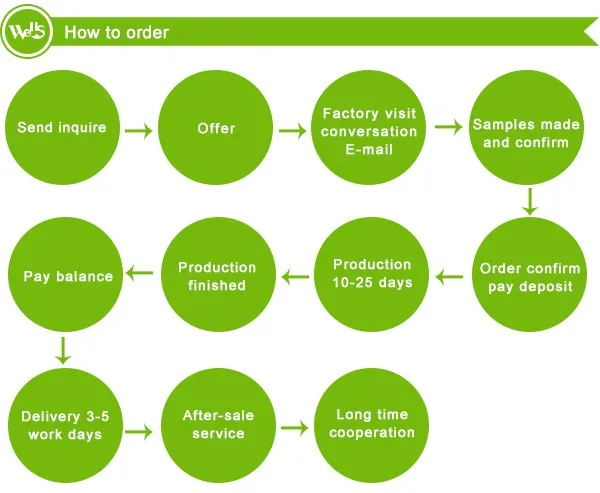 Wells

How to order

Send inquire

Offer

Factory visit conversation E-mail

Samples made and confirm

Order confirm pay deposit

Production 10-25 days

Production finished

Pay balance

Delivery 3-5 work days

After-sale service

Long time cooperation